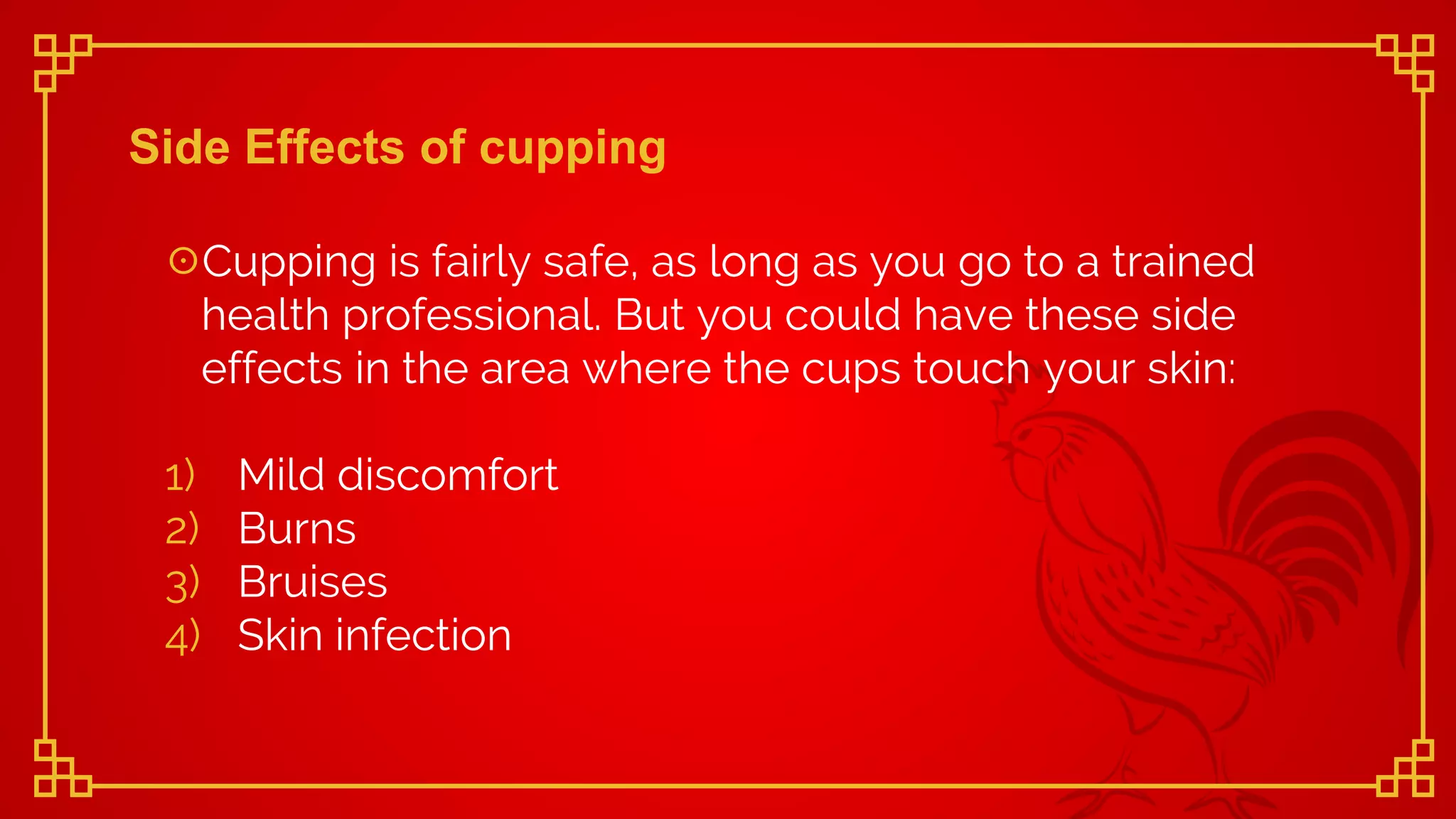 Side Effects of cupping

Cupping is fairly safe, as long as you go to a trained health professional. But you could have these side effects in the area where the cups touch your skin:

1) Mild discomfort
2) Burns
3) Bruises
4) Skin infection